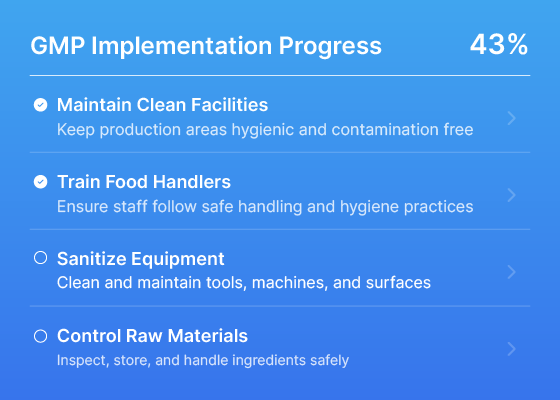 GMP Implementation Progress 43%

Maintain Clean Facilities
Keep production areas hygienic and contamination free

Train Food Handlers
Ensure staff follow safe handling and hygiene practices

Sanitize Equipment
Clean and maintain tools, machines, and surfaces

Control Raw Materials
Inspect, store, and handle ingredients safely